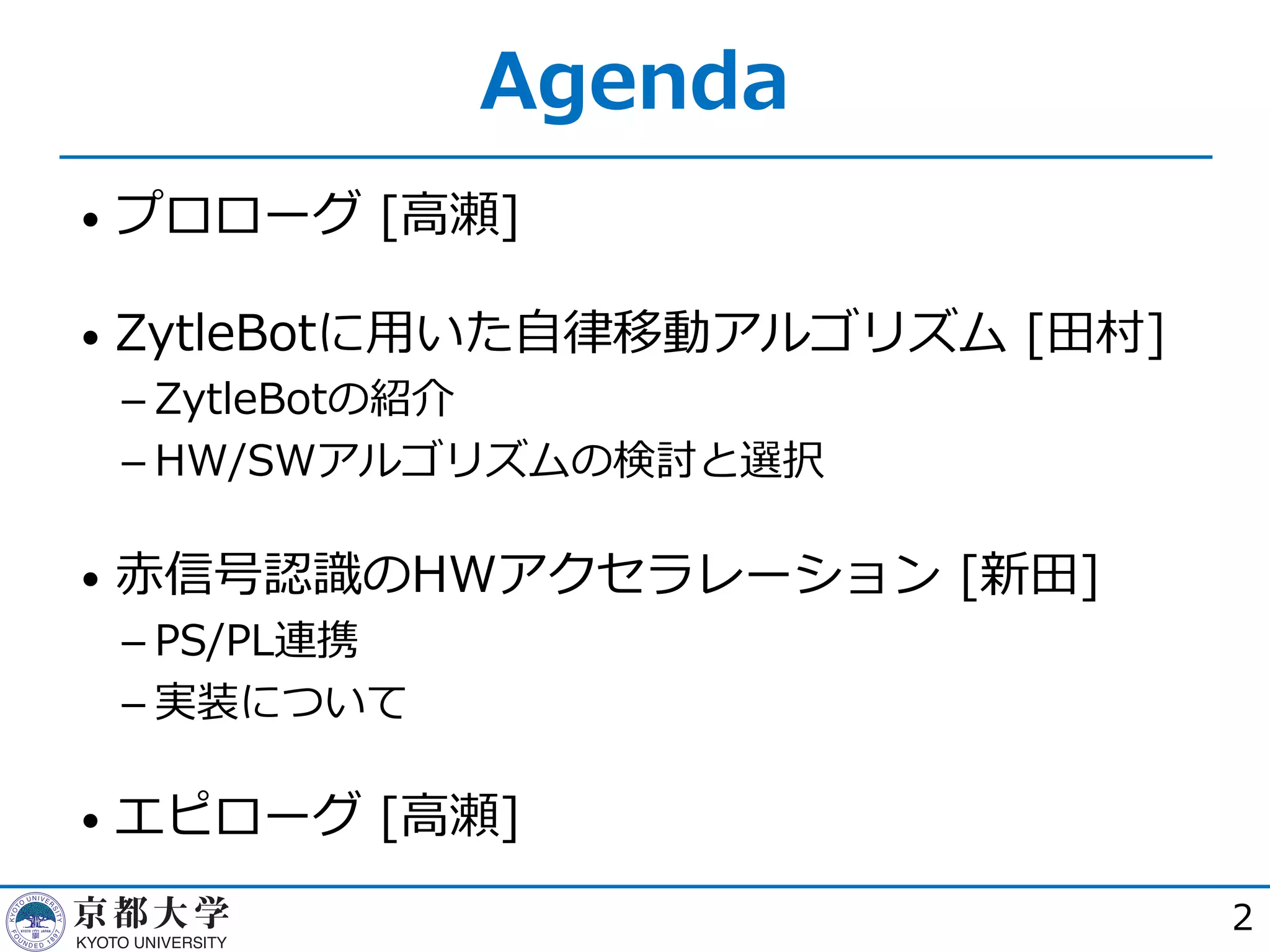 Agenda

• プロローグ [高瀬]

• ZytleBotに用いた自律移動アルゴリズム [田村]
– ZytleBotの紹介
– HW/SWアルゴリズムの検討と選択

• 赤信号認識のHWアクセラレーション [新田]
– PS/PL連携
– 実装について

• エピローグ [高瀬]

KYOTO UNIVERSITY FOUNDED 1897 KYOTO JAPAN
京都大学
KYOTO UNIVERSITY

2